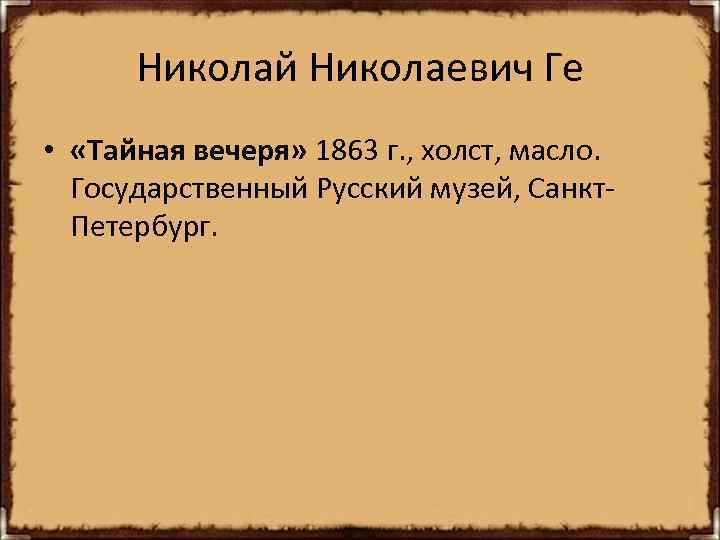 Николай Николаевич Ге

• «Тайная вечеря» 1863 г., холст, масло. Государственный Русский музей, Санкт-Петербург.